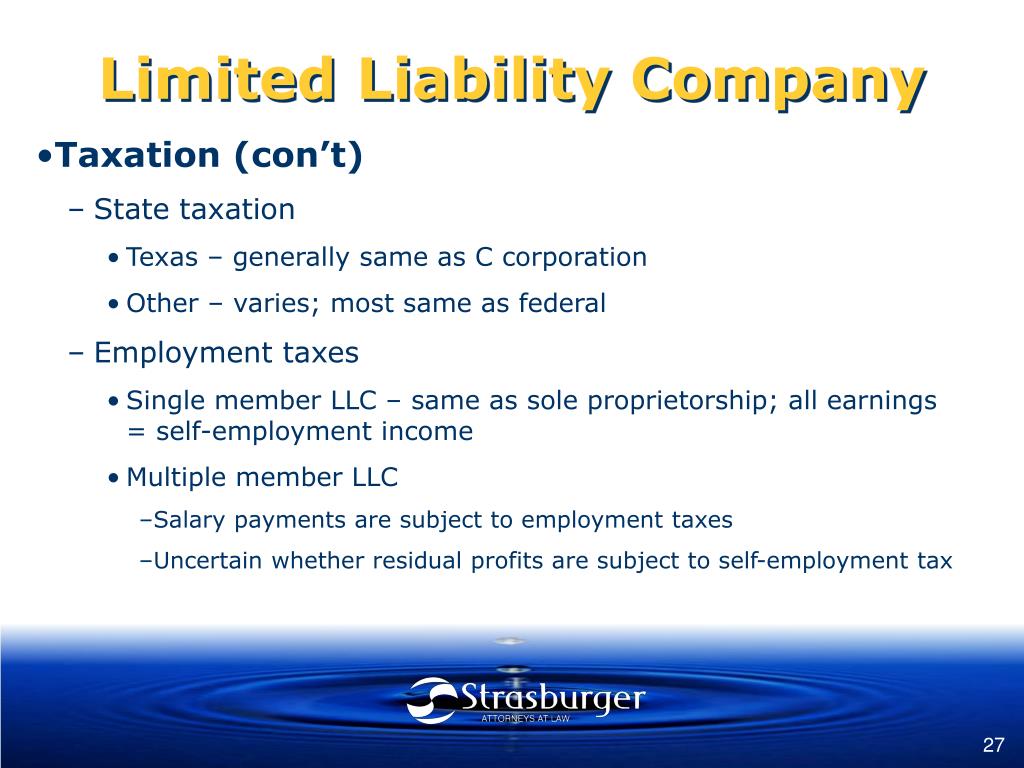 Limited Liability Company

•Taxation (con't)

– State taxation

• Texas – generally same as C corporation

• Other – varies; most same as federal

– Employment taxes

• Single member LLC – same as sole proprietorship; all earnings = self-employment income

• Multiple member LLC

–Salary payments are subject to employment taxes

–Uncertain whether residual profits are subject to self-employment tax

Strasburger
ATTORNEYS AT LAW

27